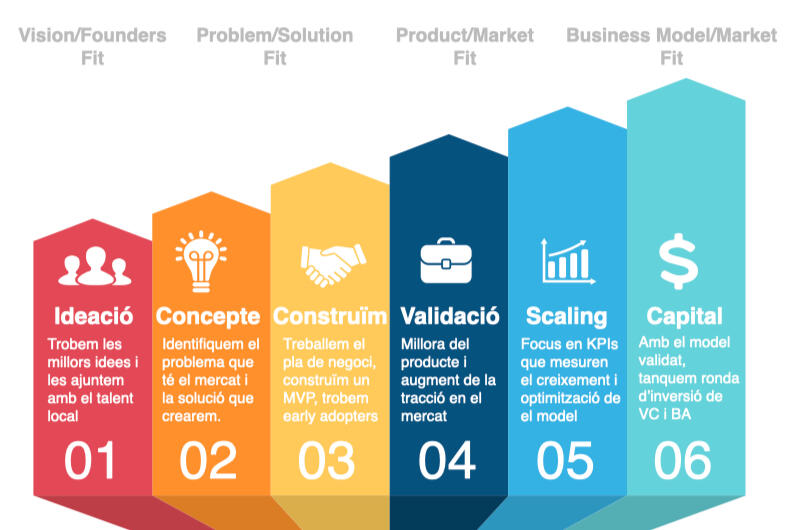 Vision/Founders Fit

Problem/Solution Fit

Product/Market Fit

Business Model/Market Fit

Ideació
Trobem les millors idees i les ajuntem amb el talent local
01

Concepte
Identifiquem el problema que té el mercat i la solució que crearem.
02

Construïm
Treballem el pla de negoci, construïm un MVP, trobem early adopters
03

Validació
Millora del producte i augment de la tracció en el mercat
04

Scaling
Focus en KPIs que mesuren el creixement i optimització de el model
05

Capital
Amb el model validat, tanquem ronda d'inversió de VC i BA
06